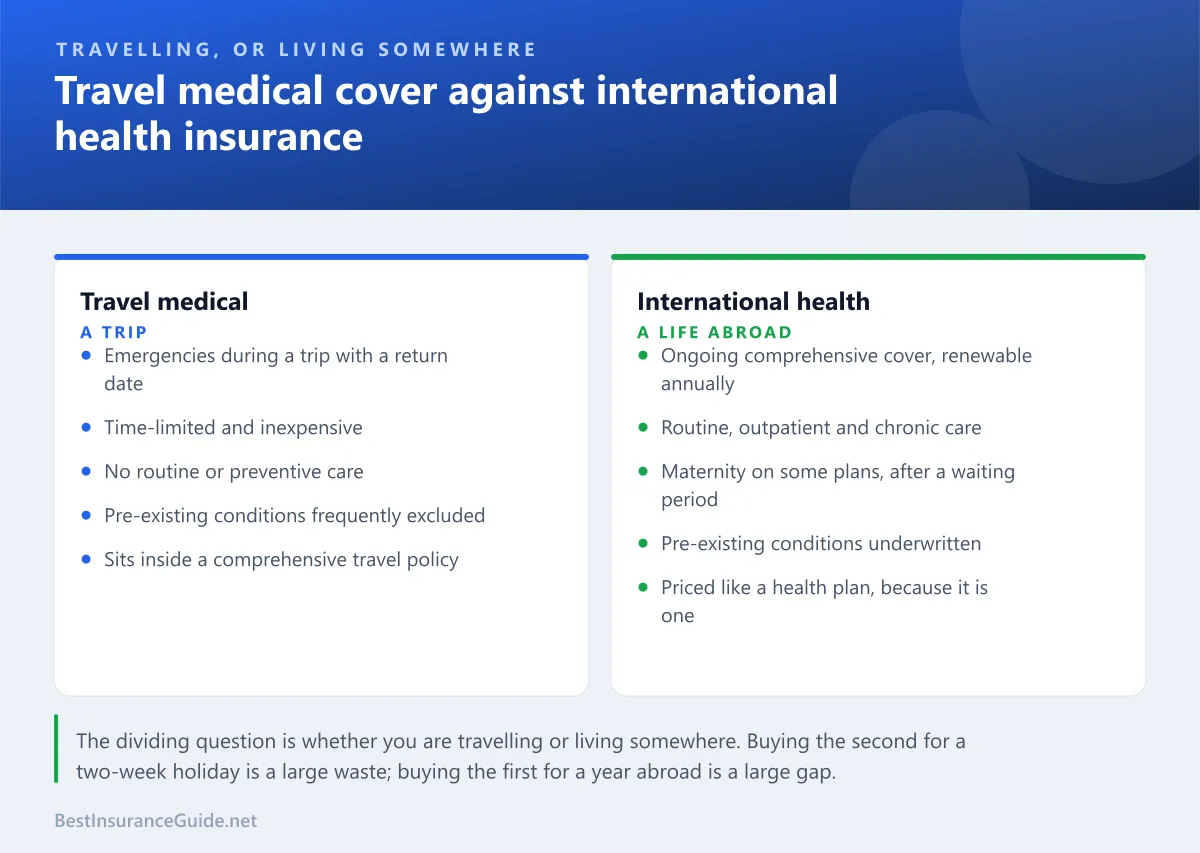 TRAVELLING, OR LIVING SOMEWHERE

Travel medical cover against international health insurance

Travel medical
A TRIP
- Emergencies during a trip with a return date
- Time-limited and inexpensive
- No routine or preventive care
- Pre-existing conditions frequently excluded
- Sits inside a comprehensive travel policy

International health
A LIFE ABROAD
- Ongoing comprehensive cover, renewable annually
- Routine, outpatient and chronic care
- Maternity on some plans, after a waiting period
- Pre-existing conditions underwritten
- Priced like a health plan, because it is one

The dividing question is whether you are travelling or living somewhere. Buying the second for a two-week holiday is a large waste; buying the first for a year abroad is a large gap.

BestInsuranceGuide.net